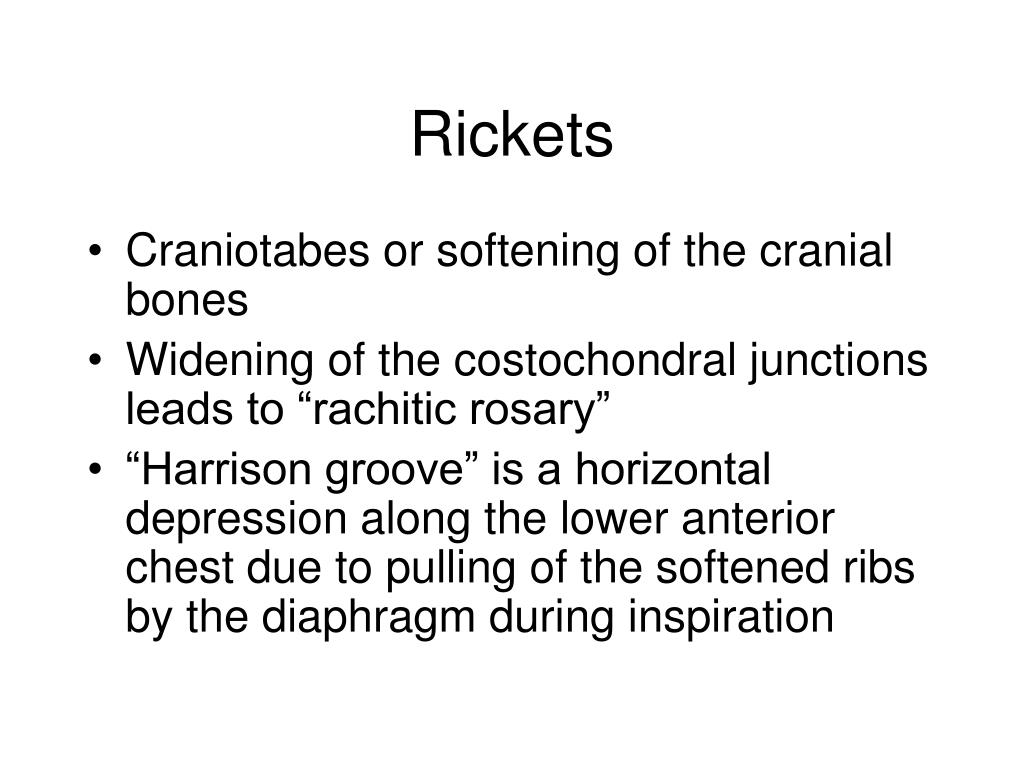 Rickets

• Craniotabes or softening of the cranial bones
• Widening of the costochondral junctions leads to “rachitic rosary”
• “Harrison groove” is a horizontal depression along the lower anterior chest due to pulling of the softened ribs by the diaphragm during inspiration